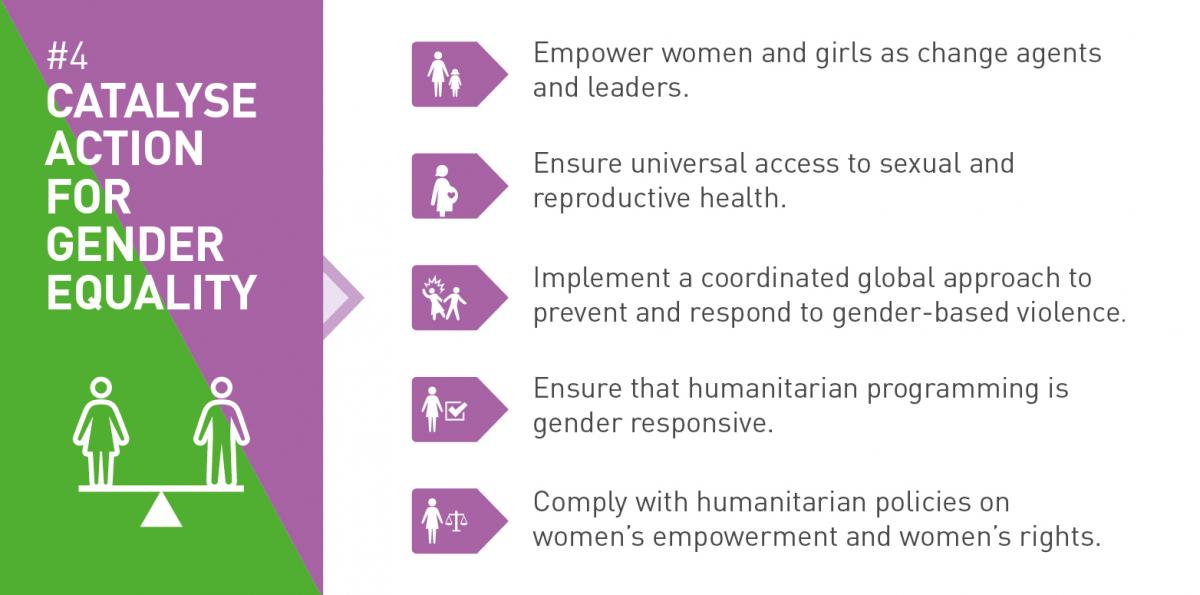 #4
CATALYSE ACTION FOR GENDER EQUALITY

Empower women and girls as change agents and leaders.

Ensure universal access to sexual and reproductive health.

Implement a coordinated global approach to prevent and respond to gender-based violence.

Ensure that humanitarian programming is gender responsive.

Comply with humanitarian policies on women's empowerment and women's rights.